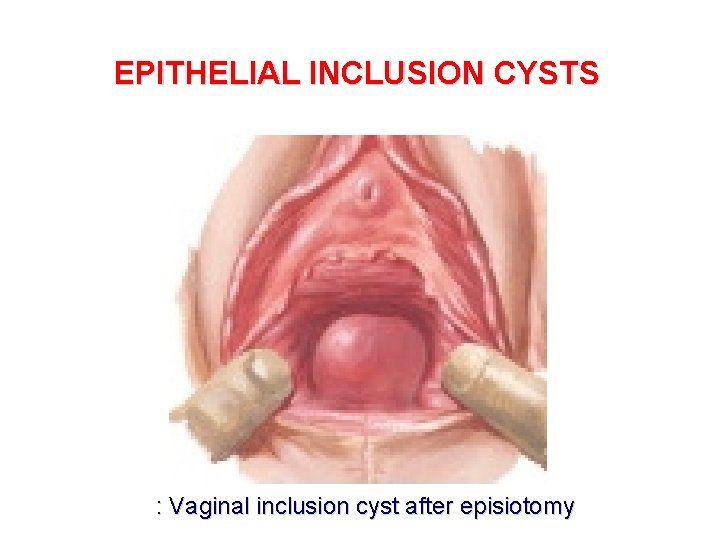 EPITHELIAL INCLUSION CYSTS

: Vaginal inclusion cyst after episiotomy